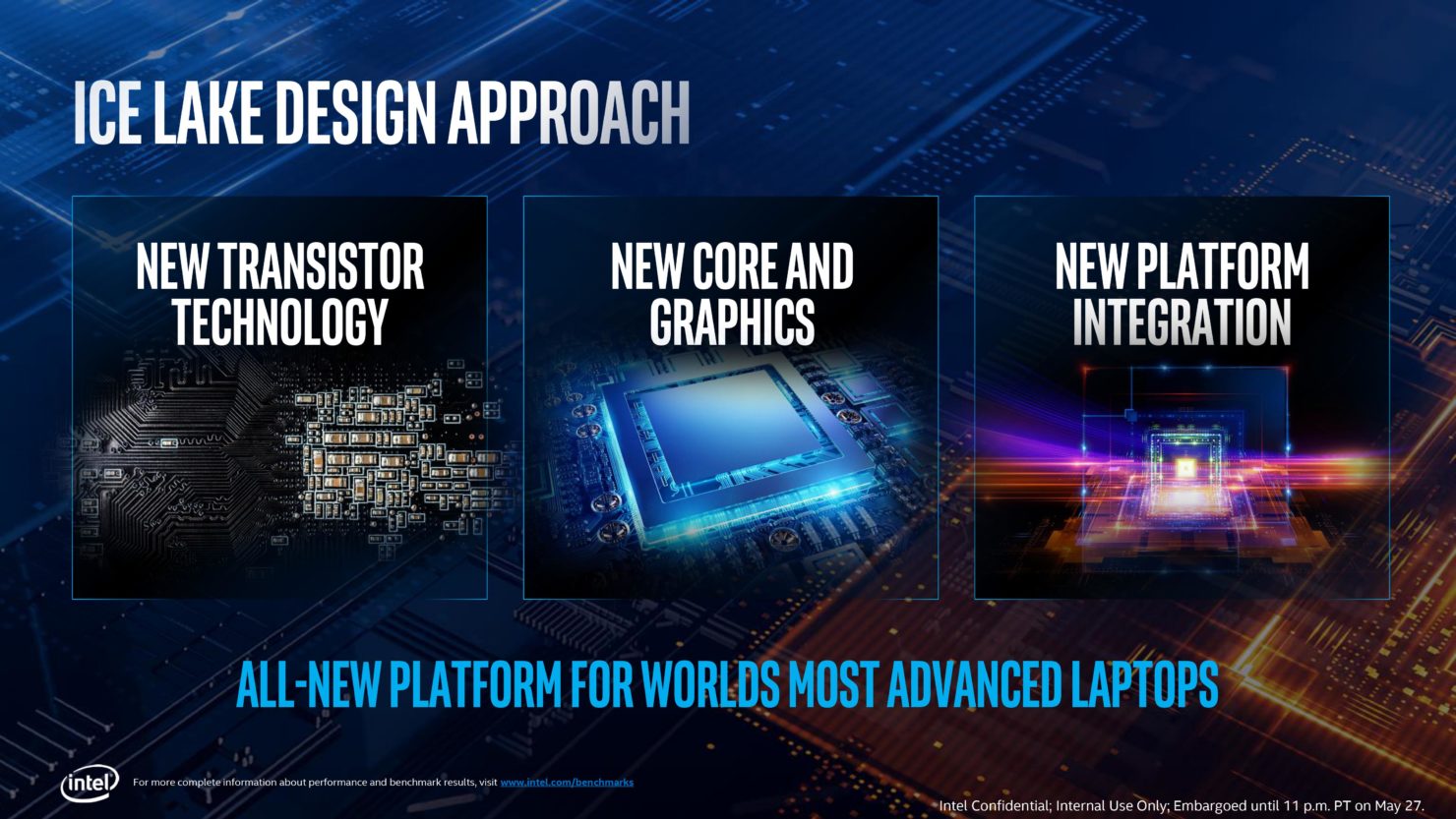 ICE LAKE DESIGN APPROACH

NEW TRANSISTOR TECHNOLOGY

NEW CORE AND GRAPHICS

NEW PLATFORM INTEGRATION

ALL-NEW PLATFORM FOR WORLDS MOST ADVANCED LAPTOPS

intel

For more complete information about performance and benchmark results, visit www.intel.com/benchmarks

Intel Confidential; Internal Use Only; Embargoed until 11 p.m. PT on May 27.